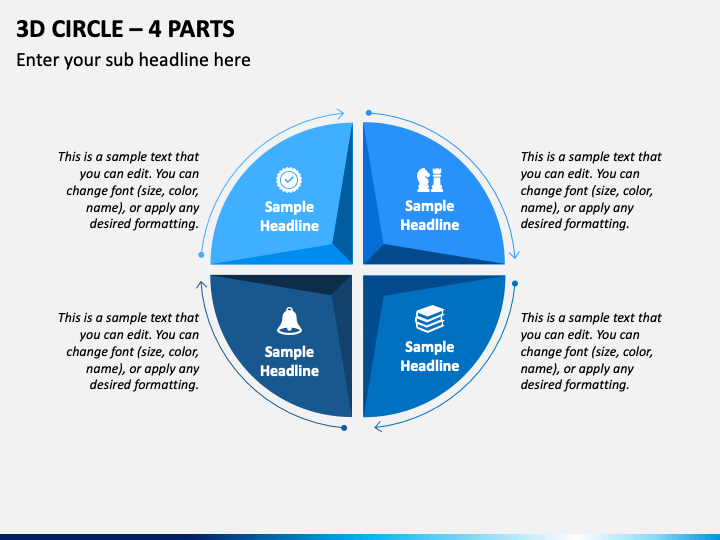 3D CIRCLE – 4 PARTS

Enter your sub headline here

This is a sample text that you can edit. You can change font (size, color, name), or apply any desired formatting.

Sample Headline

Sample Headline

This is a sample text that you can edit. You can change font (size, color, name), or apply any desired formatting.

This is a sample text that you can edit. You can change font (size, color, name), or apply any desired formatting.

Sample Headline

Sample Headline

This is a sample text that you can edit. You can change font (size, color, name), or apply any desired formatting.